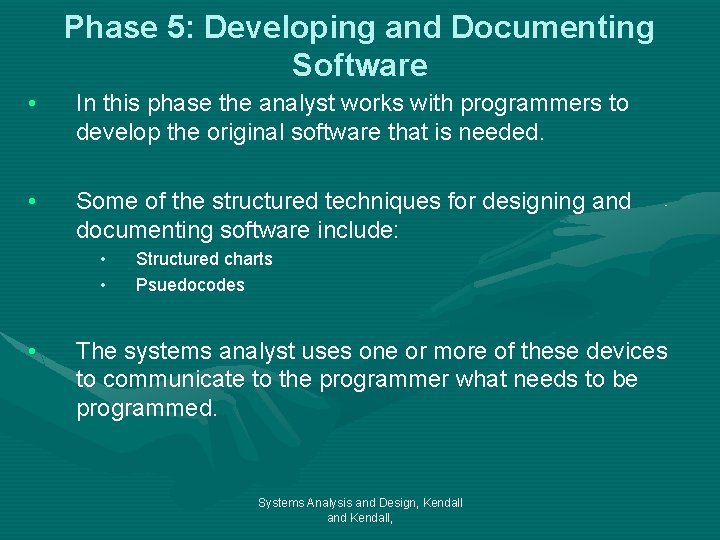 Phase 5: Developing and Documenting Software

• In this phase the analyst works with programmers to develop the original software that is needed.

• Some of the structured techniques for designing and documenting software include:
  • Structured charts
  • Psuedocodes

• The systems analyst uses one or more of these devices to communicate to the programmer what needs to be programmed.

Systems Analysis and Design, Kendall and Kendall,